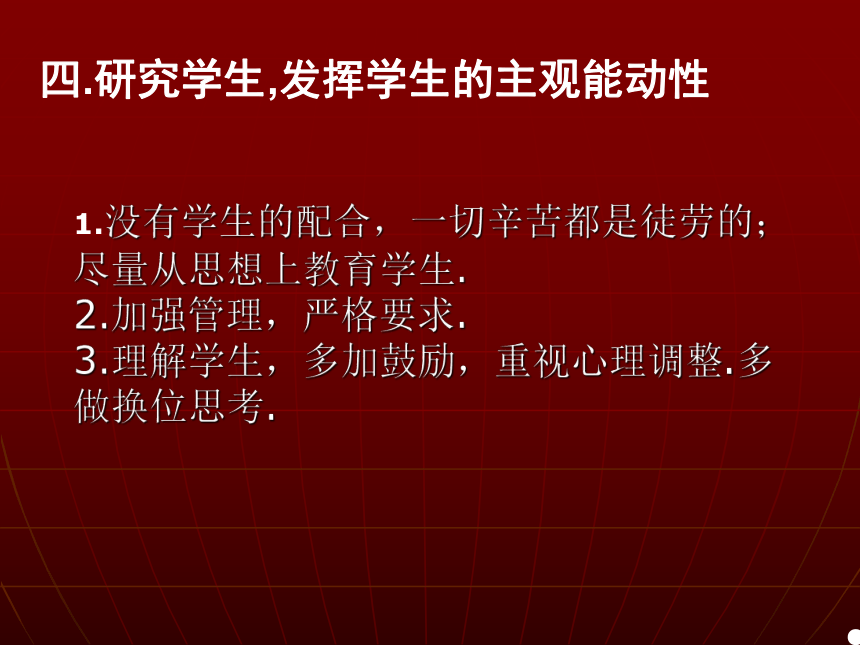 四.研究学生,发挥学生的主观能动性

1.没有学生的配合，一切辛苦都是徒劳的；尽量从思想上教育学生.
2.加强管理，严格要求.
3.理解学生，多加鼓励，重视心理调整.多做换位思考.